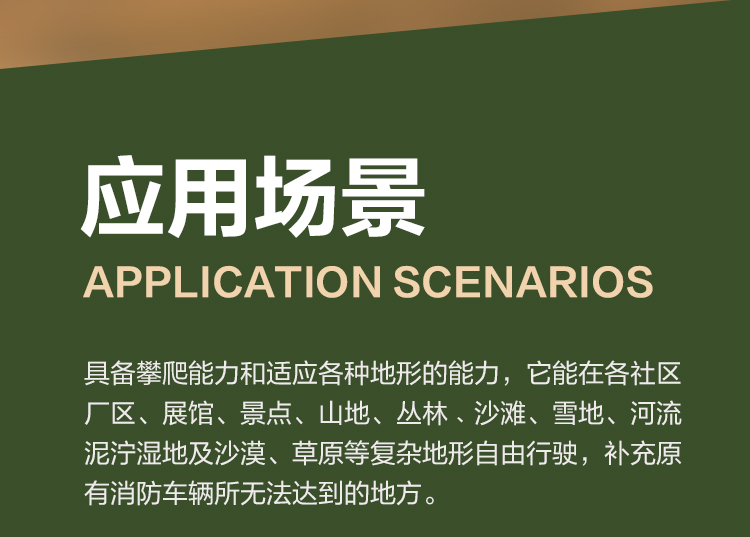 应用场景

APPLICATION SCENARIOS

具备攀爬能力和适应各种地形的能力，它能在各社区厂区、展馆、景点、山地、丛林 、沙滩、雪地、河流泥泞湿地及沙漠、草原等复杂地形自由行驶，补充原有消防车辆所无法达到的地方。